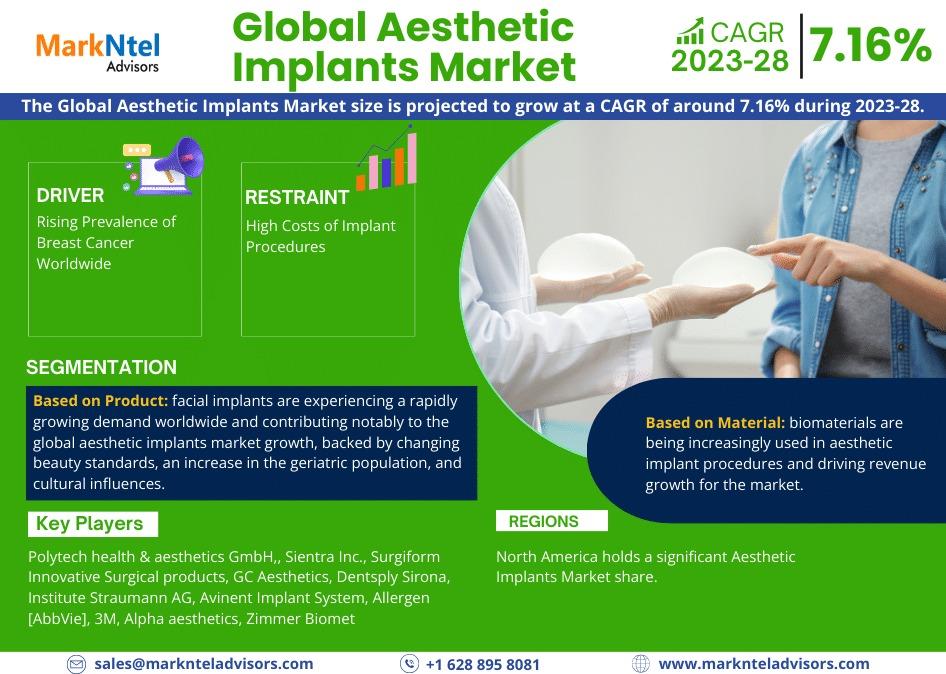 MarkNtel
Advisors

Global Aesthetic Implants Market

CAGR
2023-28

7.16%

The Global Aesthetic Implants Market size is projected to grow at a CAGR of around 7.16% during 2023-28.

DRIVER
Rising Prevalence of Breast Cancer Worldwide

RESTRAINT
High Costs of Implant Procedures

SEGMENTATION

Based on Product: facial implants are experiencing a rapidly growing demand worldwide and contributing notably to the global aesthetic implants market growth, backed by changing beauty standards, an increase in the geriatric population, and cultural influences.

Based on Material: biomaterials are being increasingly used in aesthetic implant procedures and driving revenue growth for the market.

Key Players

Polytech health & aesthetics GmbH,, Sientra Inc., Surgiform Innovative Surgical products, GC Aesthetics, Dentsply Sirona, Institute Straumann AG, Avinent Implant System, Allergen [AbbVie], 3M, Alpha aesthetics, Zimmer Biomet

REGIONS

North America holds a significant Aesthetic Implants Market share.

sales@marknteladvisors.com

+1 628 895 8081

www.marknteladvisors.com